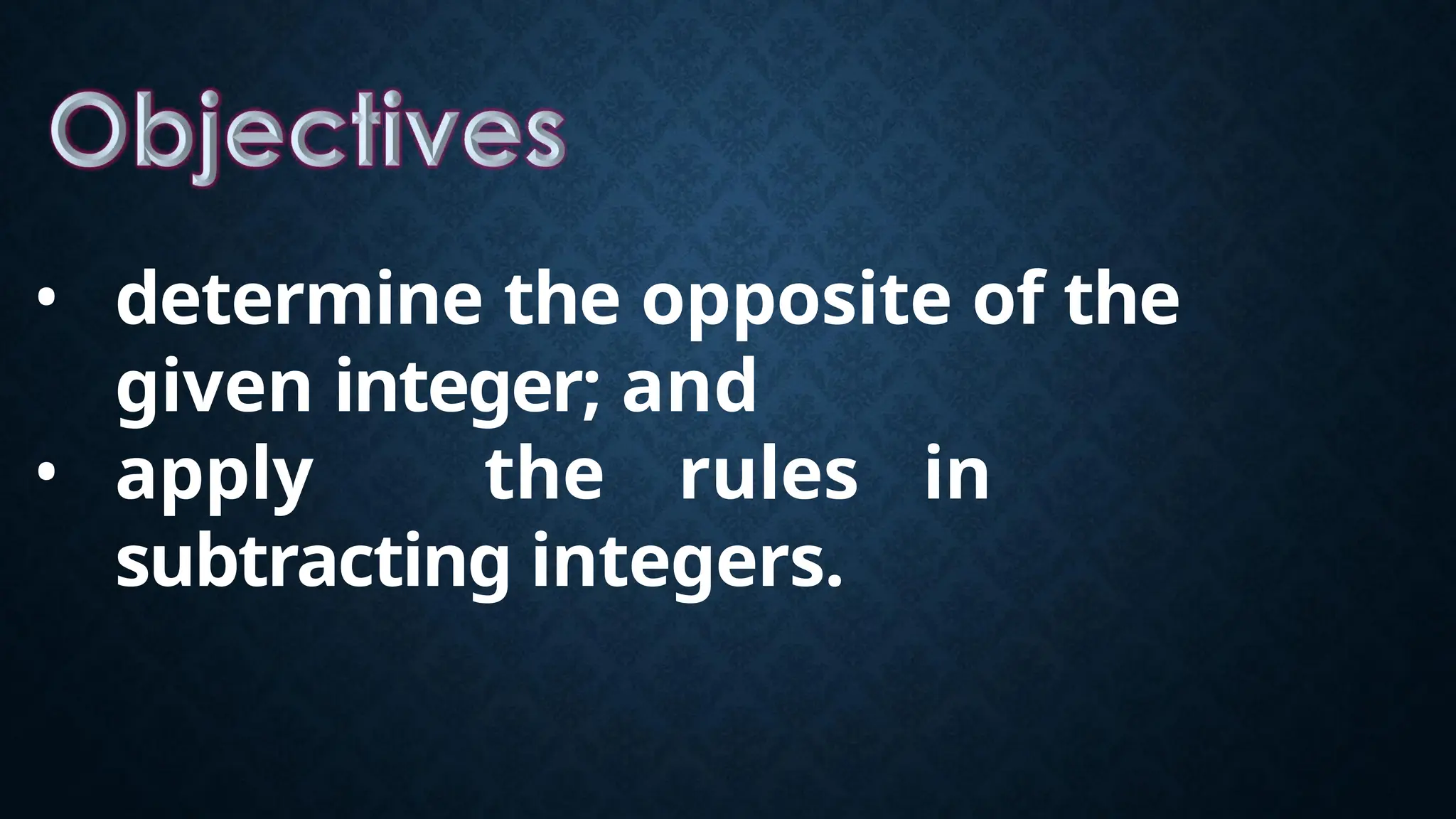 Objectives

• determine the opposite of the given integer; and
• apply the rules in subtracting integers.